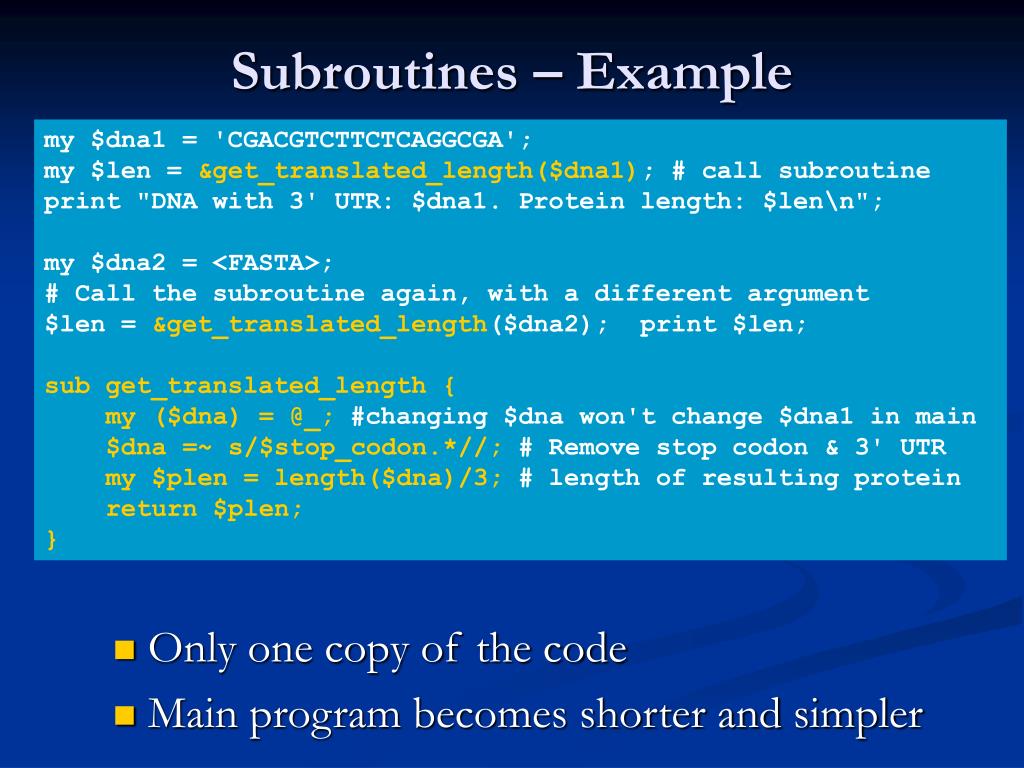 Subroutines – Example

my $dna1 = 'CGACGTCTTCTCAGGCGA';
my $len = &get_translated_length($dna1); # call subroutine
print "DNA with 3' UTR: $dna1. Protein length: $len\n";

my $dna2 = <FASTA>;
# Call the subroutine again, with a different argument
$len = &get_translated_length($dna2);  print $len;

sub get_translated_length {
    my ($dna) = @_; #changing $dna won't change $dna1 in main
    $dna =~ s/$stop_codon.*//; # Remove stop codon & 3' UTR
    my $plen = length($dna)/3; # length of resulting protein
    return $plen;
}

Only one copy of the code

Main program becomes shorter and simpler